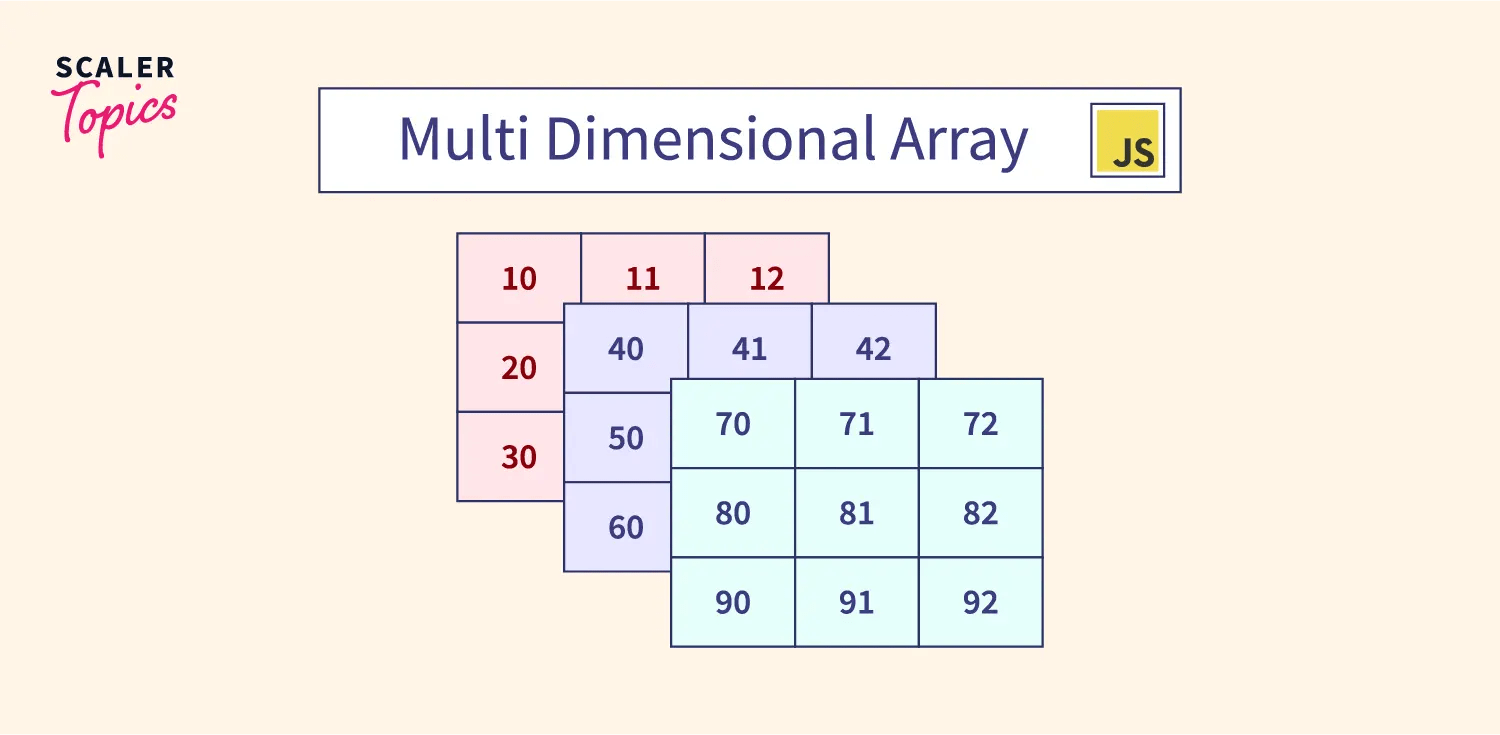 SCALER
Topics

Multi Dimensional Array

JS

10 11 12
20
30

40 41 42
50
60

| 70 | 71 | 72 |
|---|---|---|
| 80 | 81 | 82 |
| 90 | 91 | 92 |